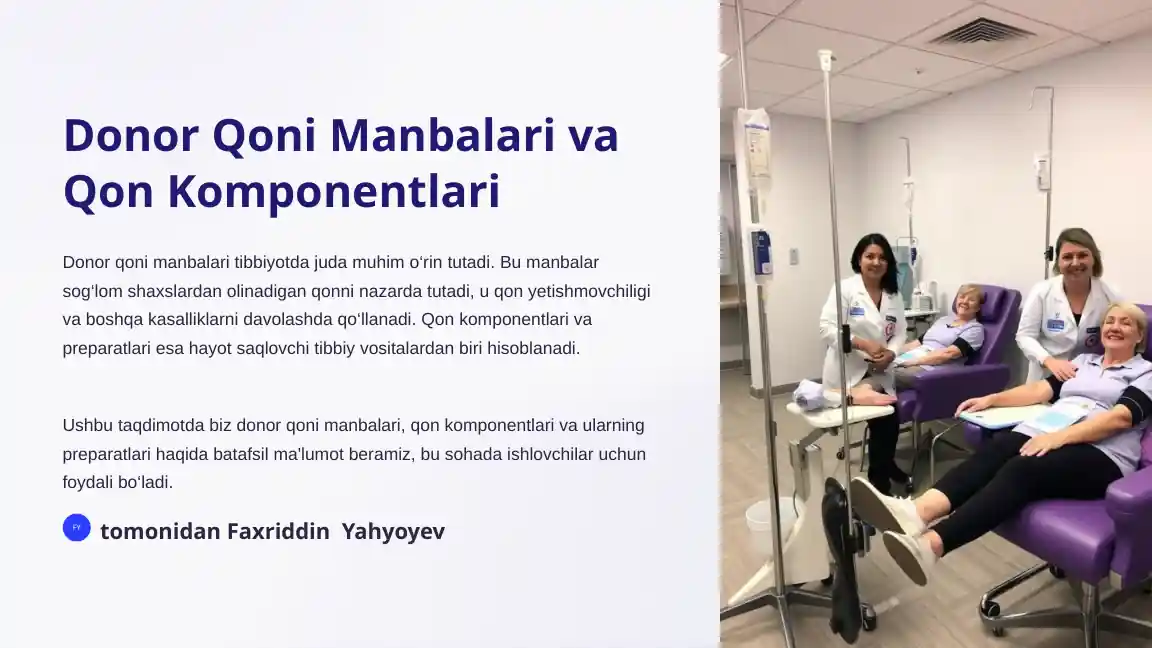 Donor Qoni Manbalari va Qon Komponentlari

Donor qoni manbalari tibbiyotda juda muhim oʻrin tutadi. Bu manbalar sogʻlom shaxslardan olinadigan qonni nazarda tutadi, u qon yetishmovchiligi va boshqa kasalliklarni davolashda qoʻllanadi. Qon komponentlari va preparatlari esa hayot saqlovchi tibbiy vositalardan biri hisoblanadi.

Ushbu taqdimotda biz donor qoni manbalari, qon komponentlari va ularning preparatlari haqida batafsil ma'lumot beramiz, bu sohada ishlovchilar uchun foydali boʻladi.

FY tomonidan Faxriddin Yahyoyev